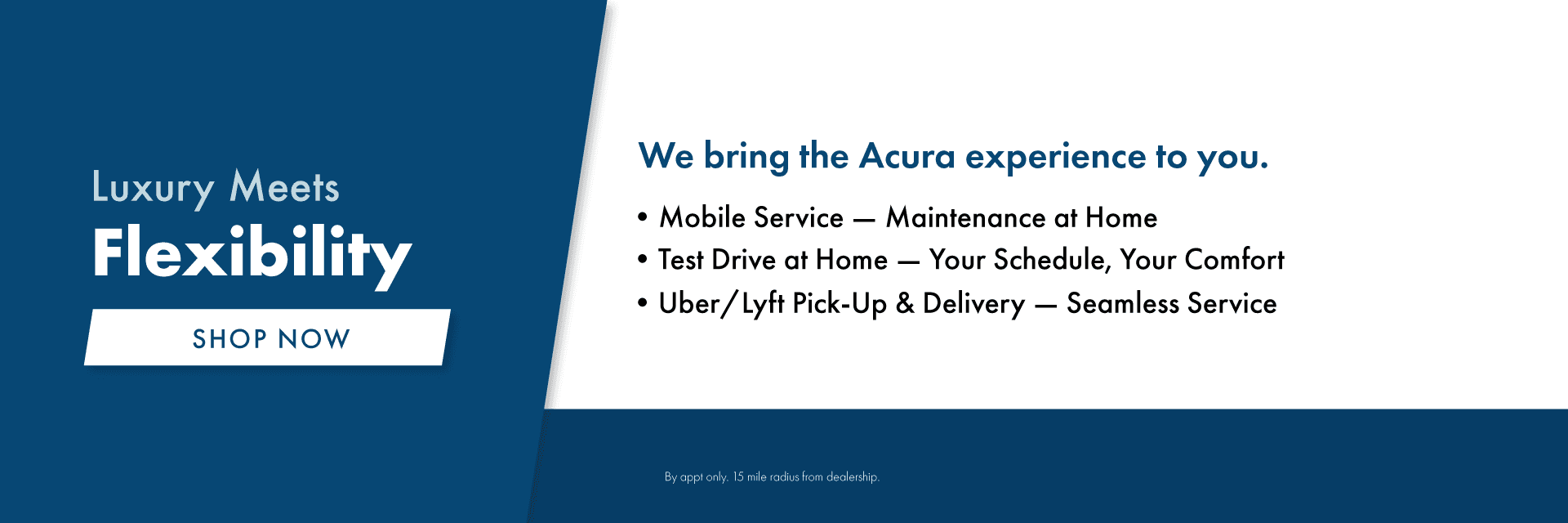 Luxury Meets
Flexibility
SHOP NOW

We bring the Acura experience to you.

• Mobile Service — Maintenance at Home
• Test Drive at Home — Your Schedule, Your Comfort
• Uber/Lyft Pick-Up & Delivery — Seamless Service

By appt only. 15 mile radius from dealership.